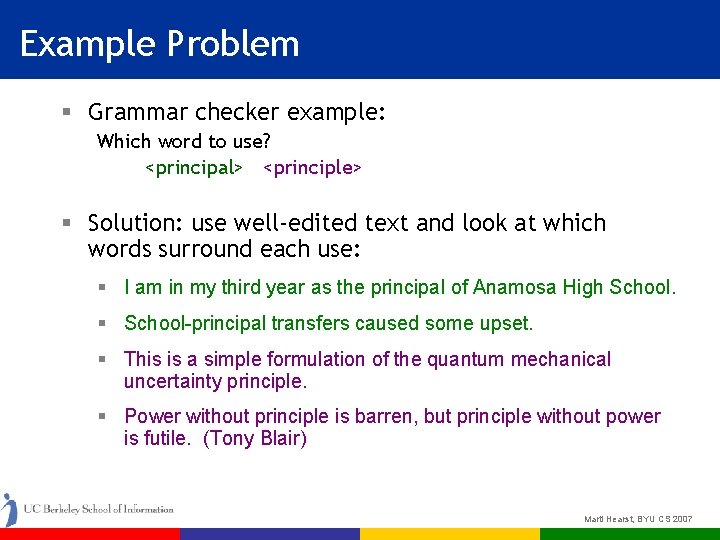 Example Problem

▪ Grammar checker example:
Which word to use?
<principal> <principle>

▪ Solution: use well-edited text and look at which words surround each use:

▪ I am in my third year as the principal of Anamosa High School.

▪ School-principal transfers caused some upset.

▪ This is a simple formulation of the quantum mechanical uncertainty principle.

▪ Power without principle is barren, but principle without power is futile. (Tony Blair)

UC Berkeley School of Information

Marti Hearst, BYU CS 2007